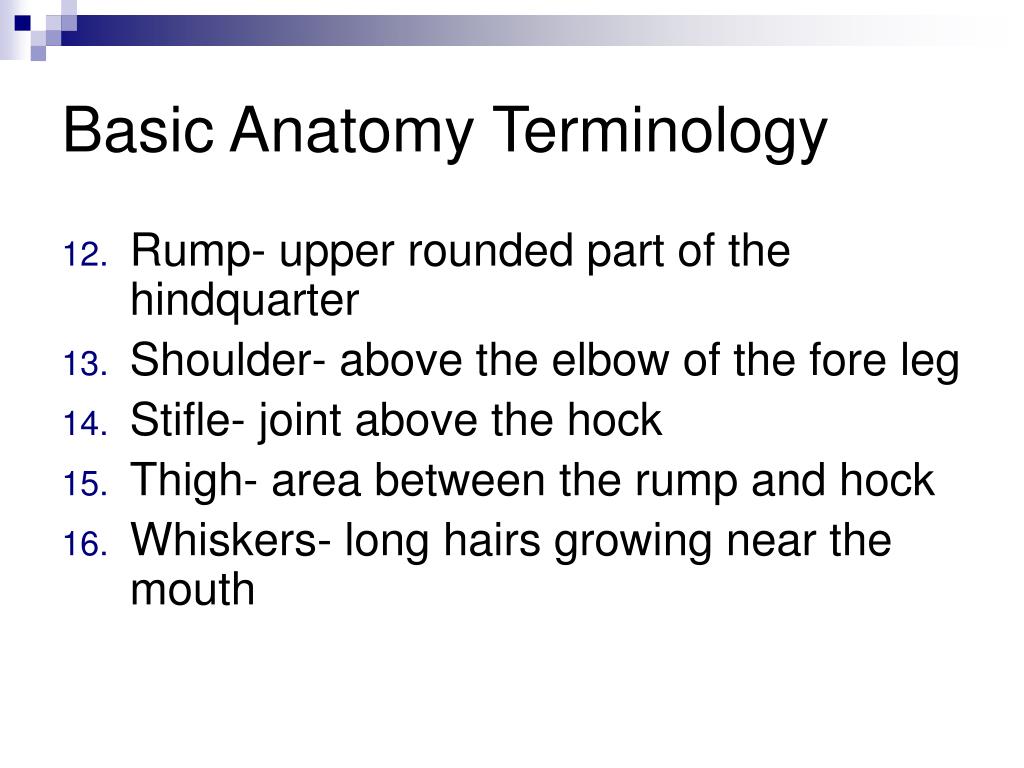 Basic Anatomy Terminology

12. Rump- upper rounded part of the hindquarter
13. Shoulder- above the elbow of the fore leg
14. Stifle- joint above the hock
15. Thigh- area between the rump and hock
16. Whiskers- long hairs growing near the mouth